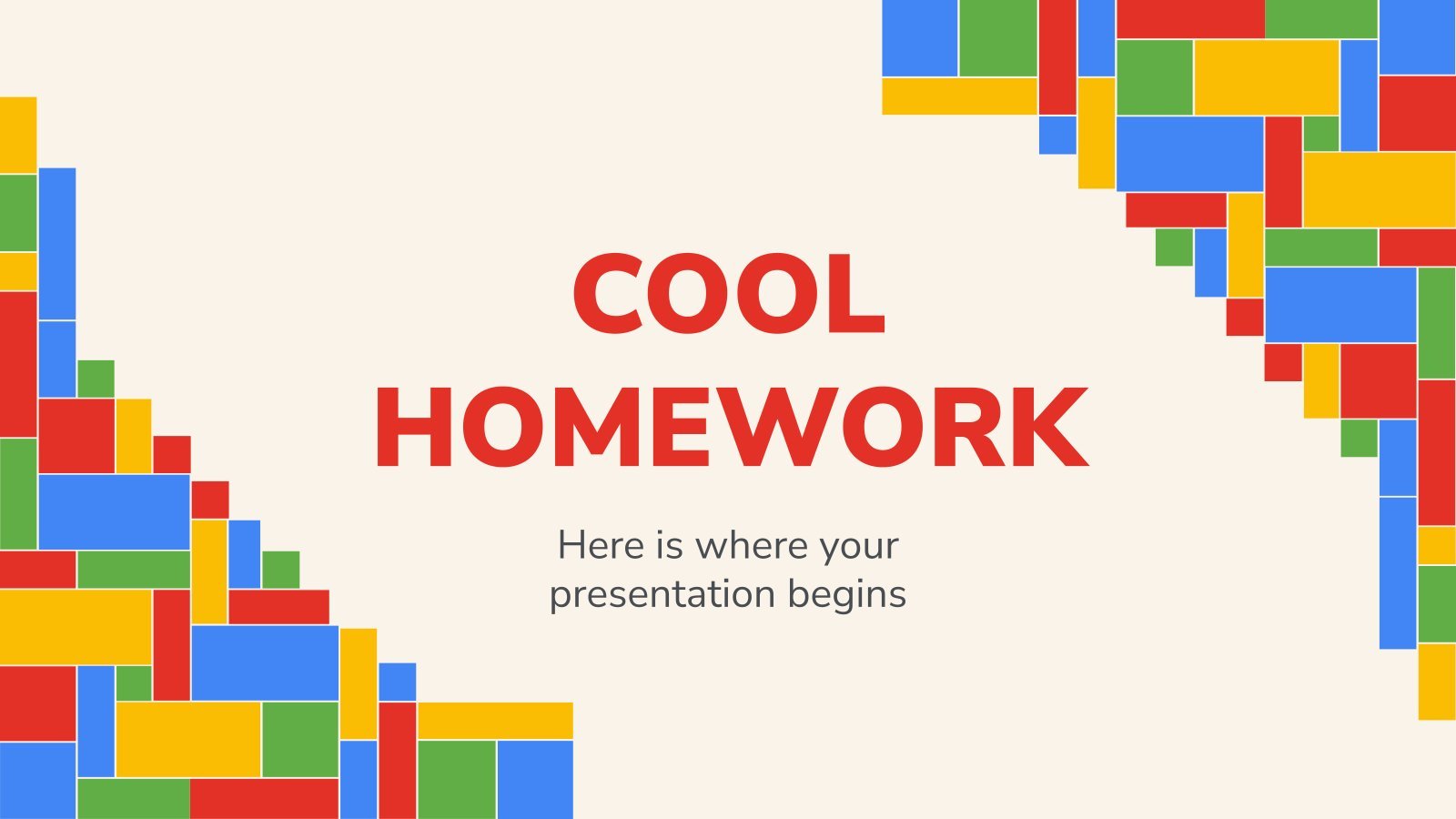 COOL HOMEWORK

Here is where your presentation begins